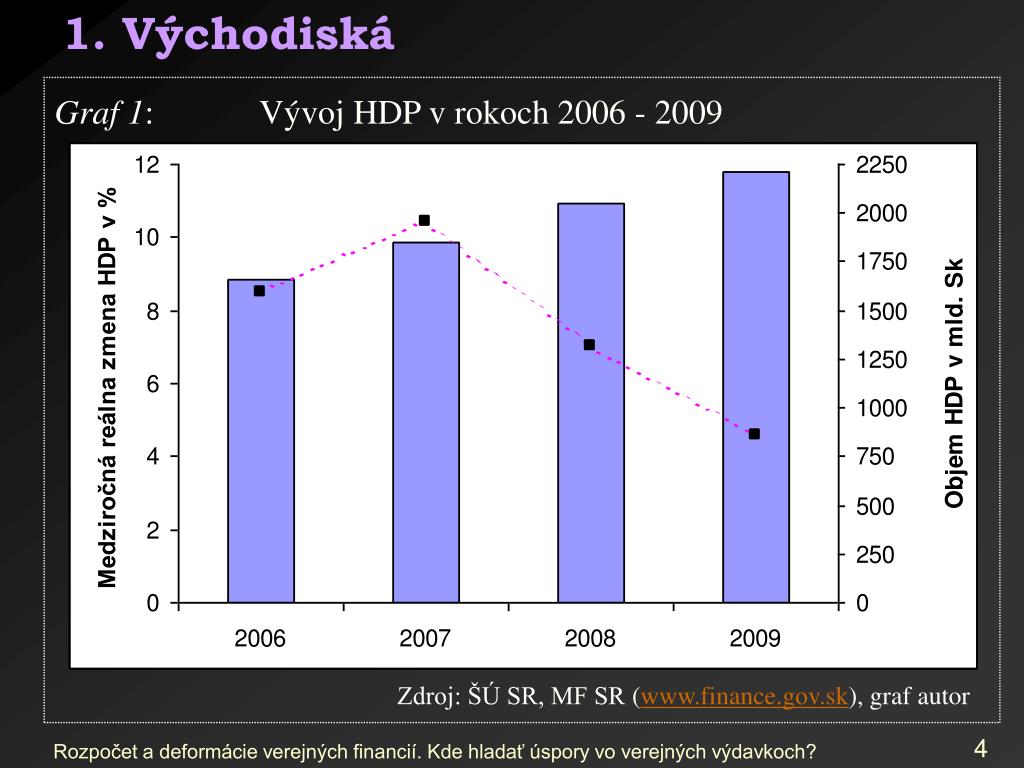 1. Východiská

Graf 1: Vývoj HDP v rokoch 2006 - 2009

Medziročná reálna zmena HDP v %

12
10
8
6
4
2
0

2250
2000
1750
1500
1250
1000
750
500
250
0

Objem HDP v mld. Sk

2006
2007
2008
2009

Zdroj: ŠÚ SR, MF SR (www.finance.gov.sk), graf autor

Rozpočet a deformácie verejných financií. Kde hladať úspory vo verejných výdavkoch?

4